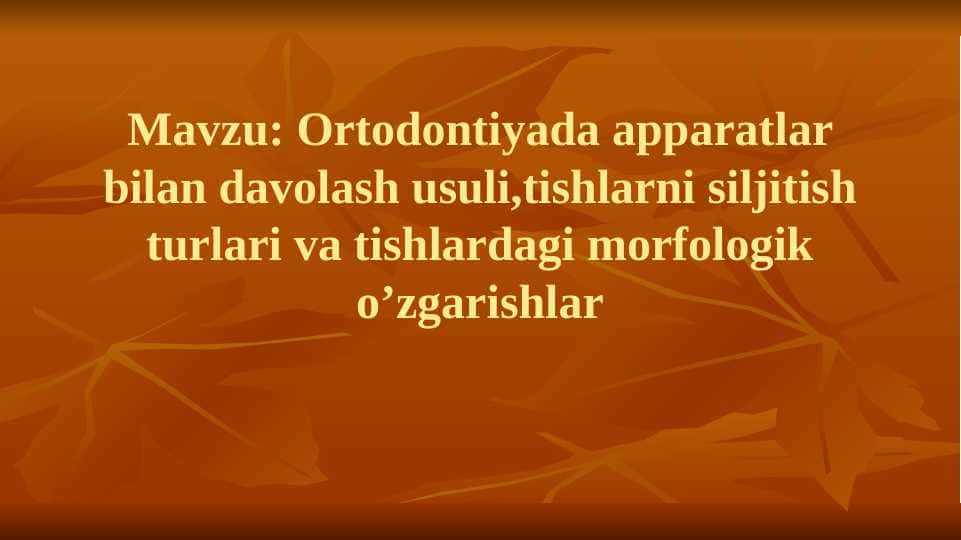 Mavzu: Ortodontiyada apparatlar bilan davolash usuli,tishlarni siljitish turlari va tishlardagi morfologik o’zgarishlar